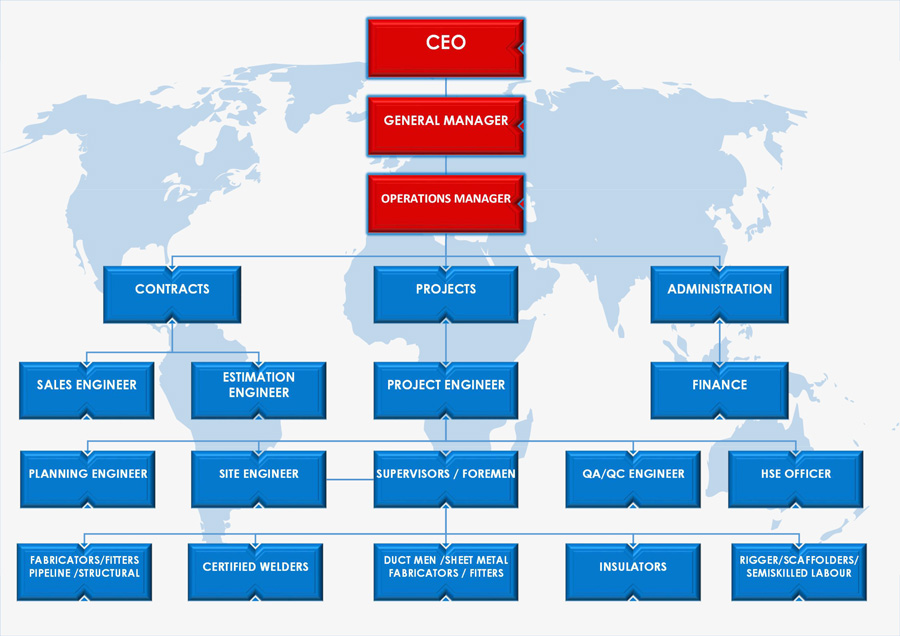 CEO

GENERAL MANAGER

OPERATIONS MANAGER

CONTRACTS

PROJECTS

ADMINISTRATION

SALES ENGINEER

ESTIMATION ENGINEER

PROJECT ENGINEER

FINANCE

PLANNING ENGINEER

SITE ENGINEER

SUPERVISORS / FOREMEN

QA/QC ENGINEER

HSE OFFICER

FABRICATORS/FITTERS PIPELINE /STRUCTURAL

CERTIFIED WELDERS

DUCT MEN /SHEET METAL FABRICATORS / FITTERS

INSULATORS

RIGGER/SCAFFOLDERS/ SEMISKILLED LABOUR